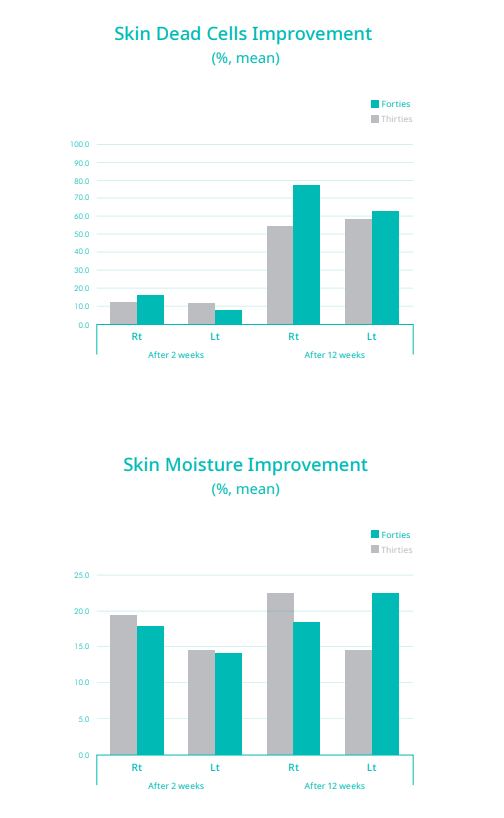 Skin Dead Cells Improvement
(%, mean)

Forties
Thirties

100.0
90.0
80.0
70.0
60.0
50.0
40.0
30.0
20.0
10.0
0.0

Rt Lt Rt Lt
After 2 weeks After 12 weeks

Skin Moisture Improvement
(%, mean)

Forties
Thirties

25.0
20.0
15.0
10.0
5.0
0.0

Rt Lt Rt Lt
After 2 weeks After 12 weeks